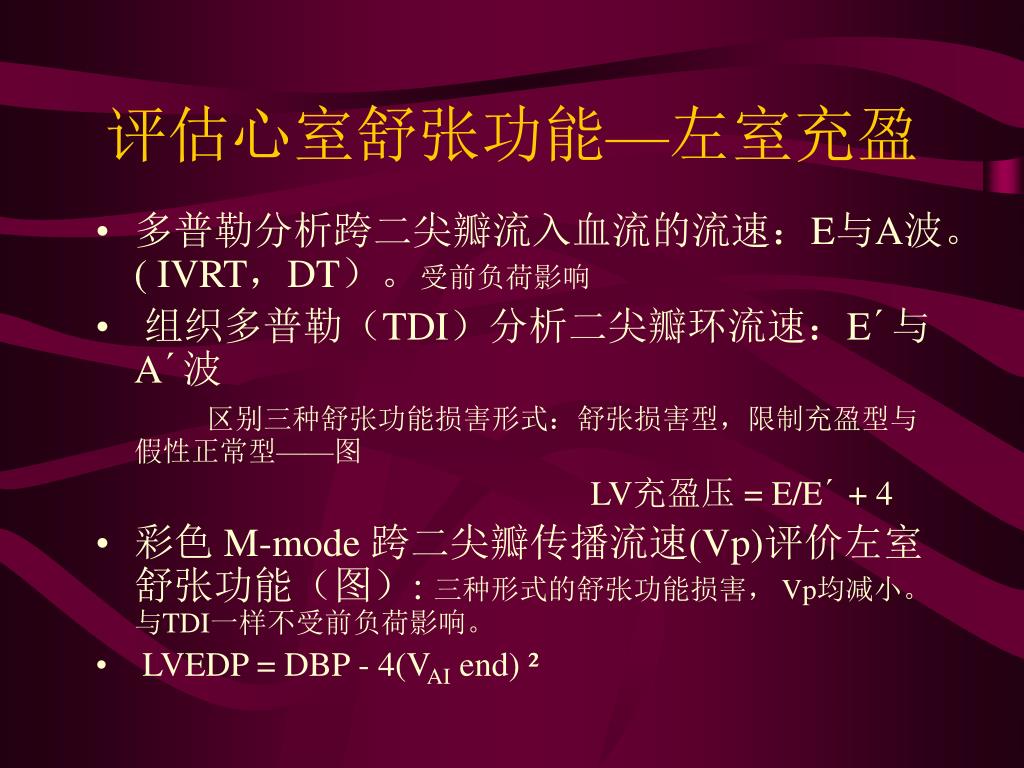 评估心室舒张功能—左室充盈

• 多普勒分析跨二尖瓣流入血流的流速：E与A波。( IVRT，DT）。受前负荷影响

• 组织多普勒（TDI）分析二尖瓣环流速：E´与A´波

区别三种舒张功能损害形式：舒张损害型，限制充盈型与假性正常型——图

LV充盈压 = E/E´ + 4

• 彩色 M-mode 跨二尖瓣传播流速(Vp)评价左室舒张功能（图）: 三种形式的舒张功能损害， Vp均减小。与TDI一样不受前负荷影响。

• LVEDP = DBP - 4($V_{AI}$ end) ²